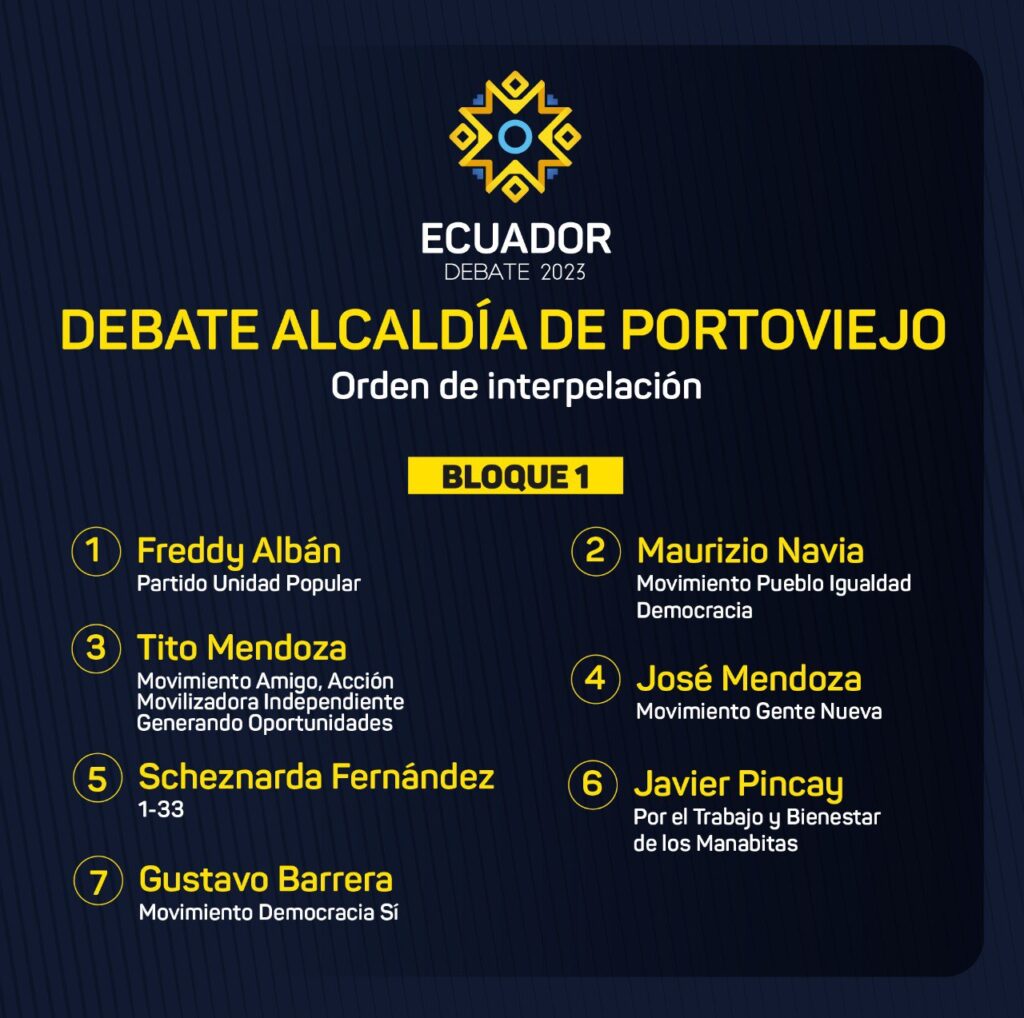 ECUADOR
DEBATE 2023

DEBATE ALCALDÍA DE PORTOVIEJO
Orden de interpelación

BLOQUE 1

1 Freddy Albán
Partido Unidad Popular

3 Tito Mendoza
Movimiento Amigo, Acción Movilizadora Independiente Generando Oportunidades

5 Scheznarda Fernández
1-33

7 Gustavo Barrera
Movimiento Democracia Sí

2 Maurizio Navia
Movimiento Pueblo Igualdad Democracia

4 José Mendoza
Movimiento Gente Nueva

6 Javier Pincay
Por el Trabajo y Bienestar de los Manabitas